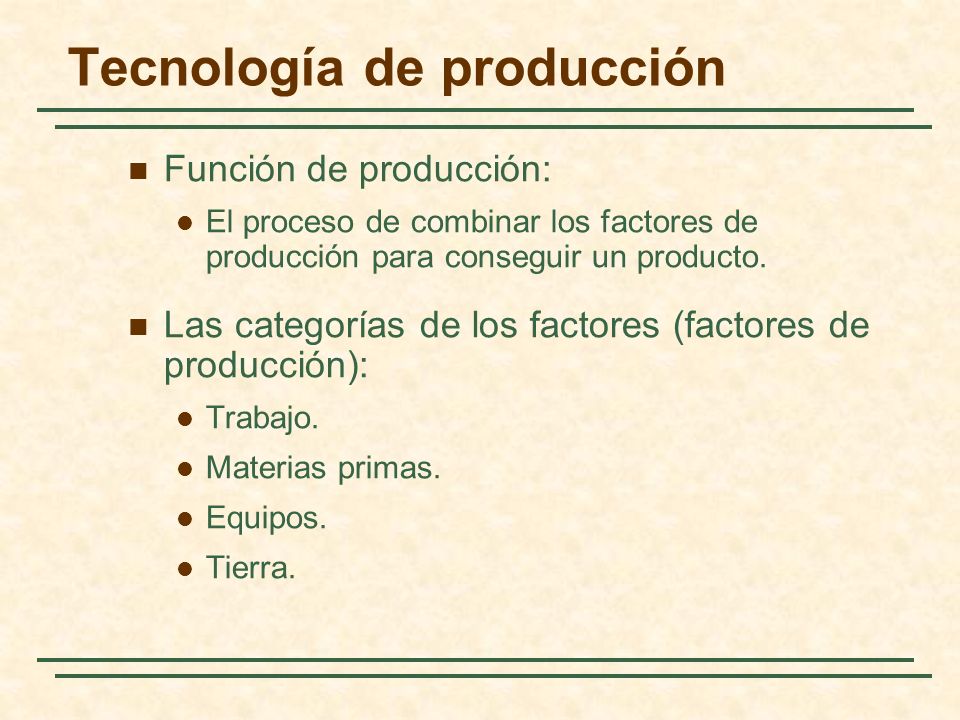 Tecnología de producción

Función de producción:

El proceso de combinar los factores de producción para conseguir un producto.

Las categorías de los factores (factores de producción):

Trabajo.

Materias primas.

Equipos.

Tierra.